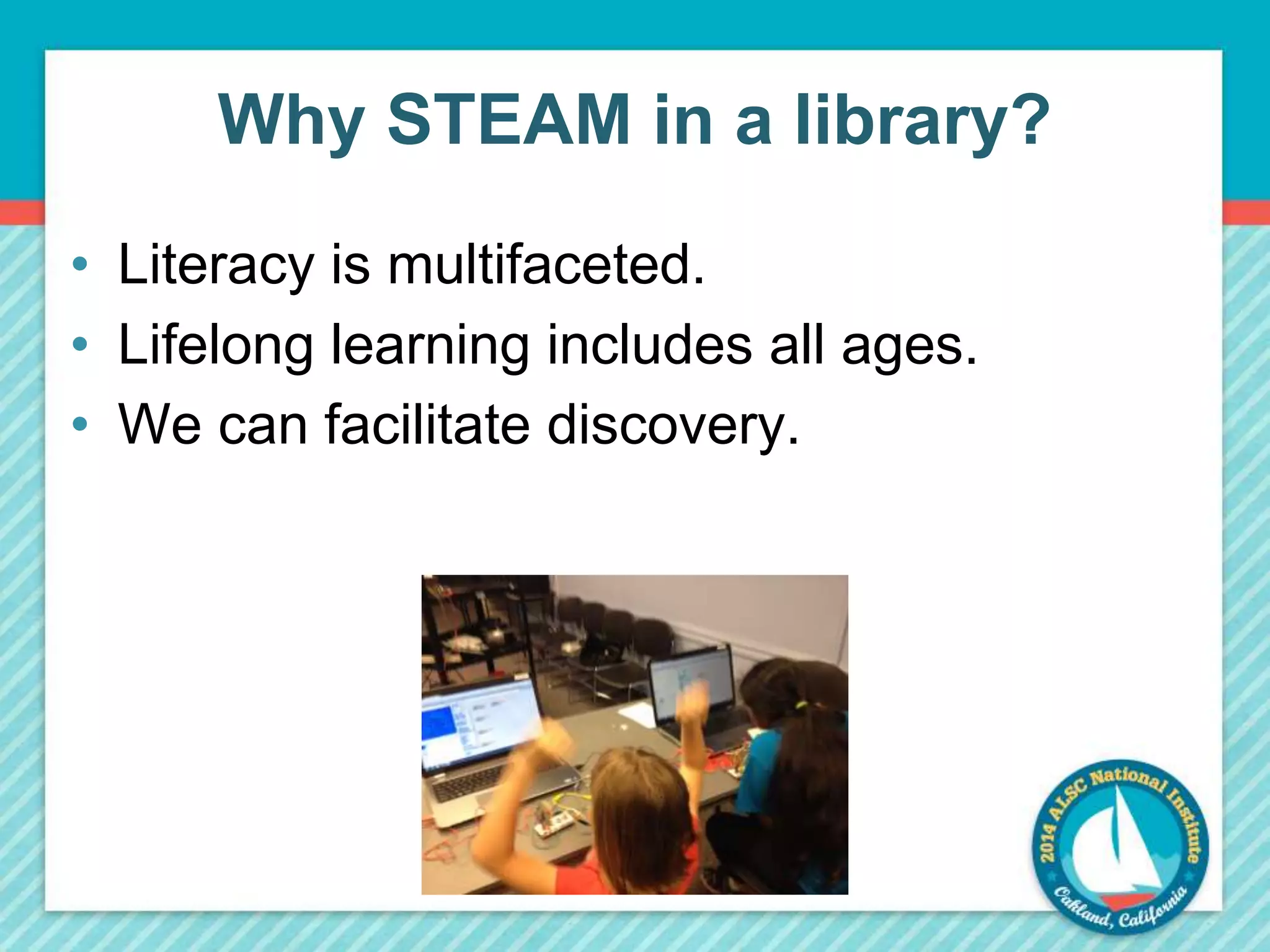 Why STEAM in a library?

• Literacy is multifaceted.
• Lifelong learning includes all ages.
• We can facilitate discovery.

2014 ALSC National Institute
Oakland, California